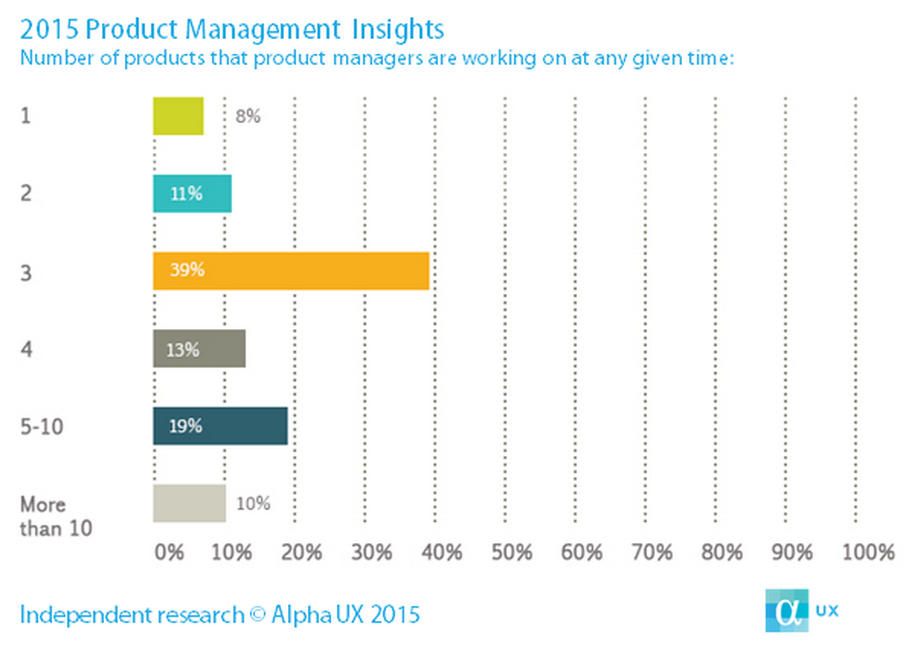 2015 Product Management Insights
Number of products that product managers are working on at any given time:

1 8%
2 11%
3 39%
4 13%
5-10 19%
More than 10 10%

0% 10% 20% 30% 40% 50% 60% 70% 80% 90% 100%

Independent research © Alpha UX 2015

α UX